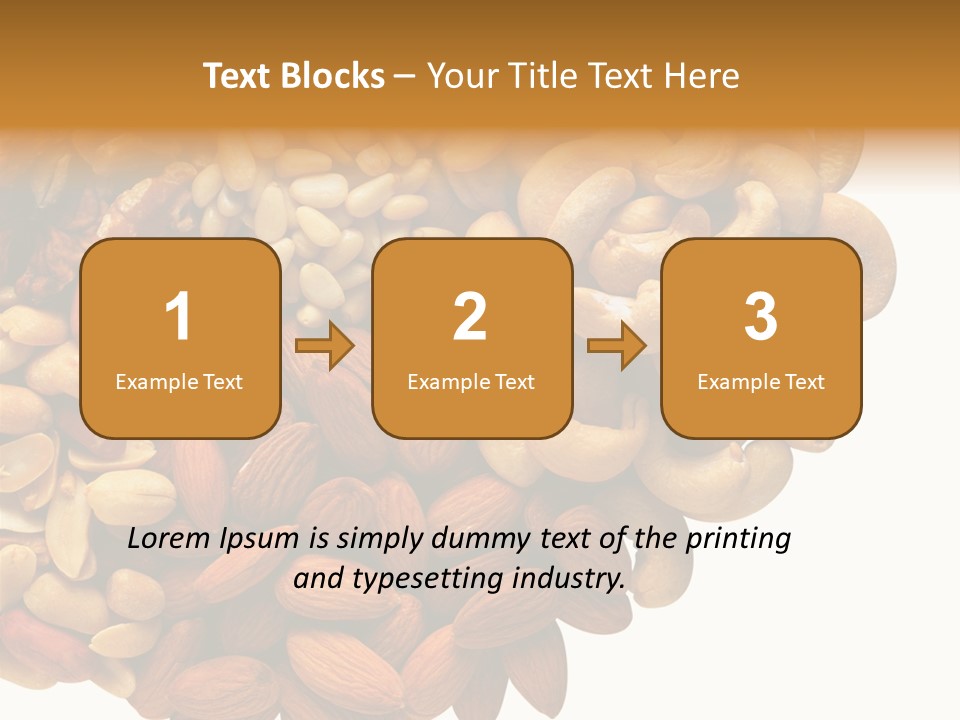 Text Blocks – Your Title Text Here

1
Example Text

2
Example Text

3
Example Text

Lorem Ipsum is simply dummy text of the printing and typesetting industry.